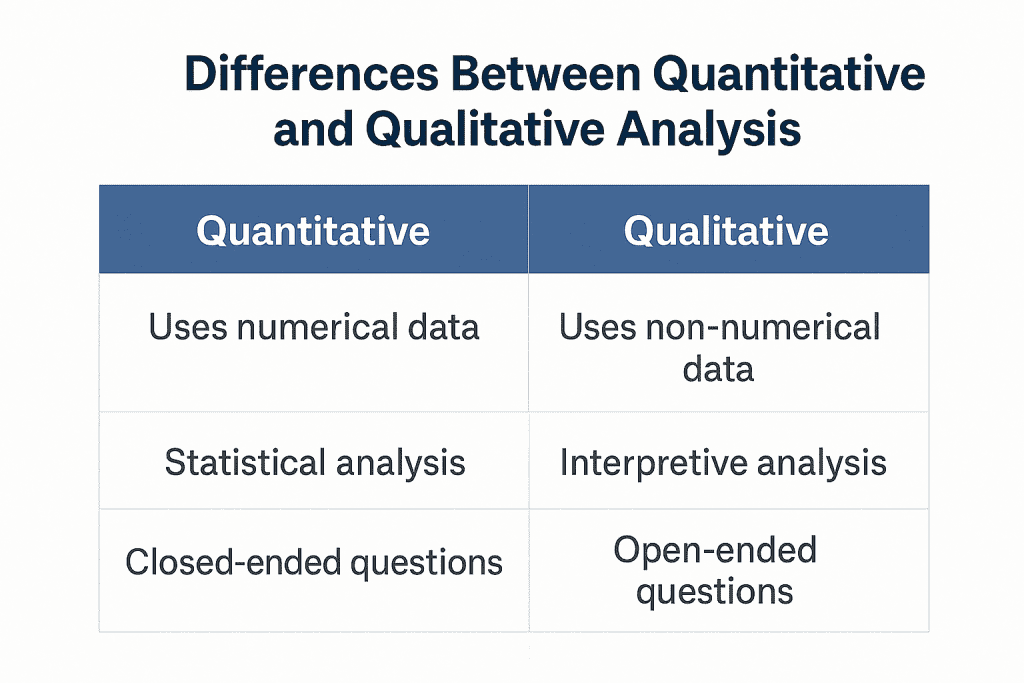 Differences Between Quantitative and Qualitative Analysis

| Quantitative | Qualitative |
|---|---|
| Uses numerical data | Uses non-numerical data |
| Statistical analysis | Interpretive analysis |
| Closed-ended questions | Open-ended questions |